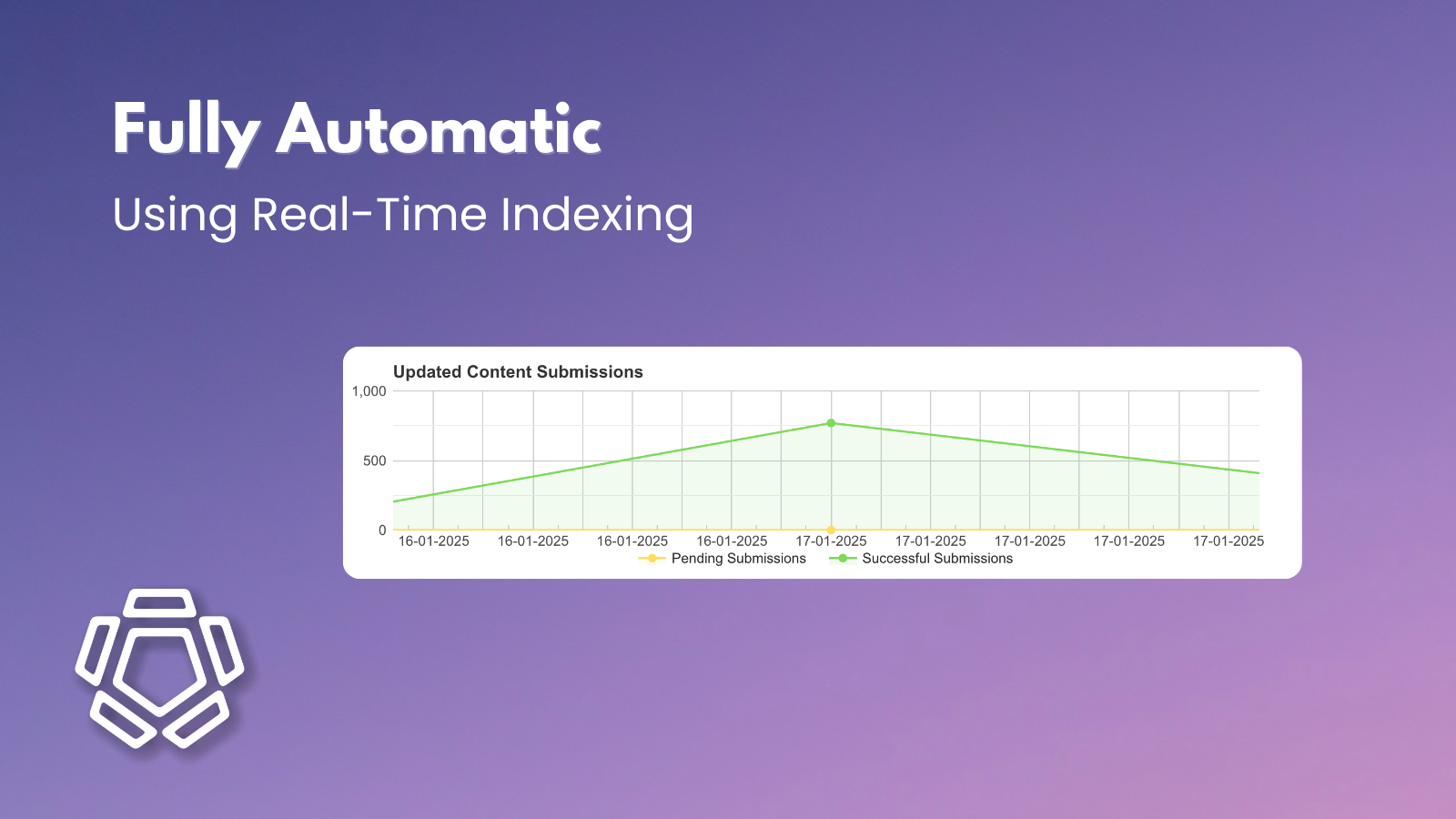 Fully Automatic
Using Real-Time Indexing

Updated Content Submissions

1,000
500
0

16-01-2025 16-01-2025 16-01-2025 16-01-2025 17-01-2025 17-01-2025 17-01-2025 17-01-2025 17-01-2025

Pending Submissions Successful Submissions